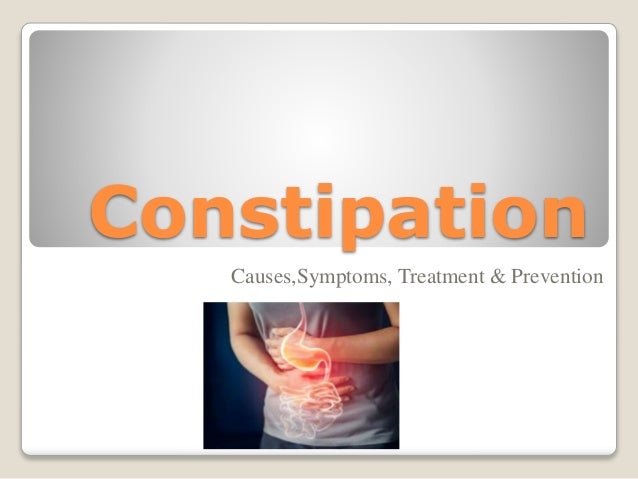 Constipation

Causes,Symptoms, Treatment & Prevention